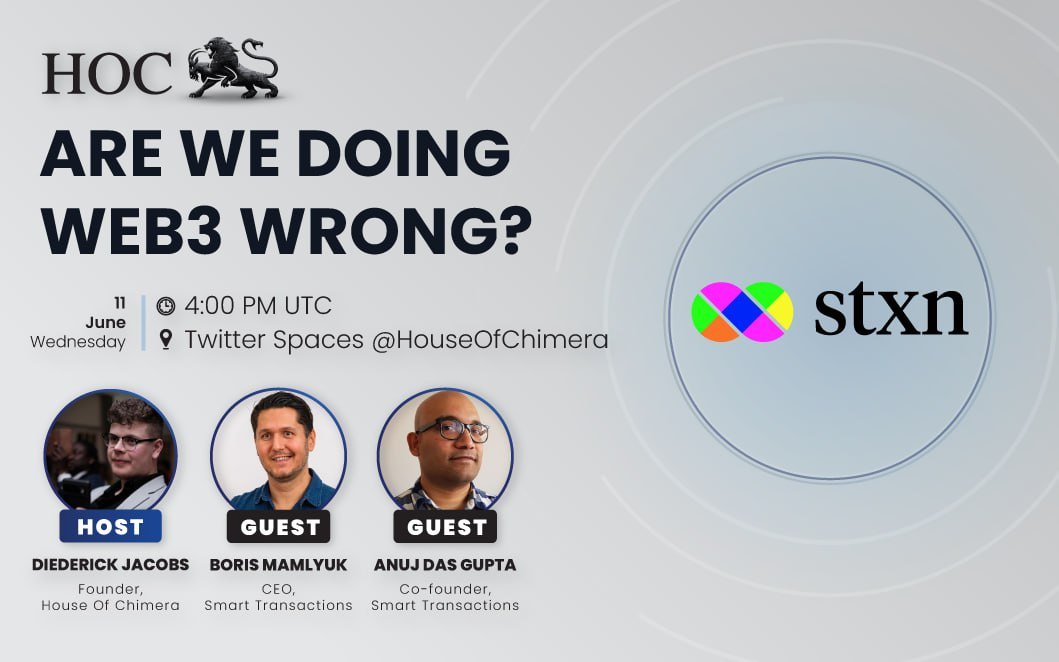 HOC

ARE WE DOING WEB3 WRONG?

11
June
Wednesday

4:00 PM UTC
Twitter Spaces @HouseOfChimera

stxn

HOST
DIEDERICK JACOBS
Founder, House Of Chimera

GUEST
BORIS MAMLYUK
CEO, Smart Transactions

GUEST
ANUJ DAS GUPTA
Co-founder, Smart Transactions